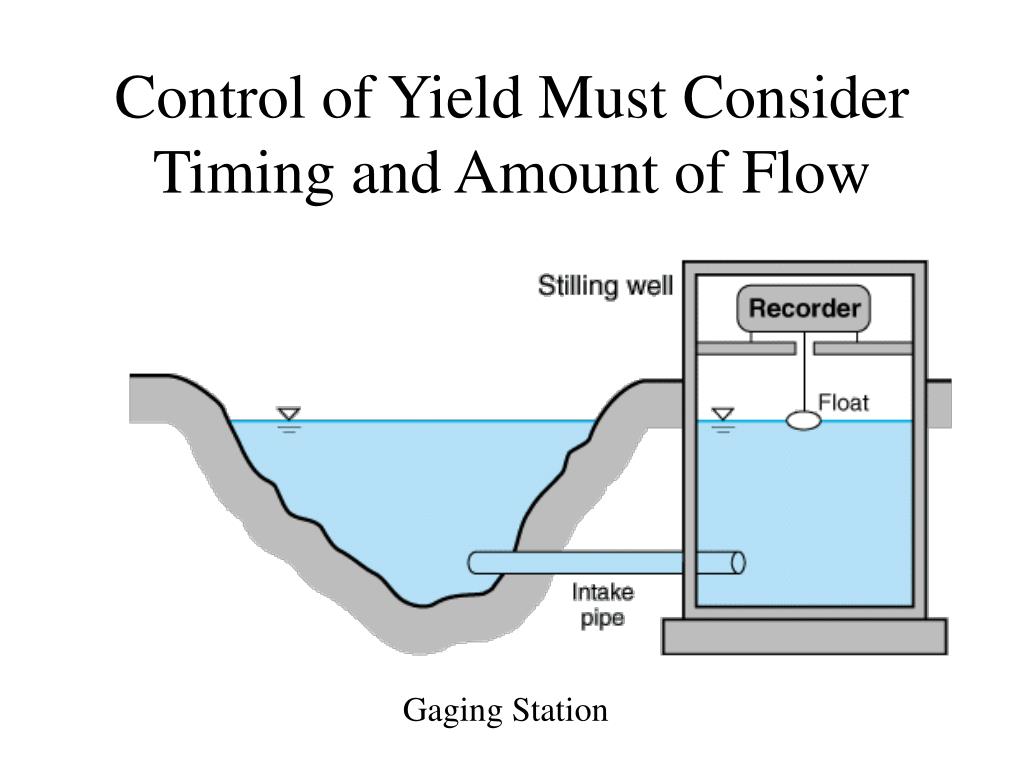 Control of Yield Must Consider Timing and Amount of Flow

Stilling well

Recorder

Float

Intake pipe

Gaging Station